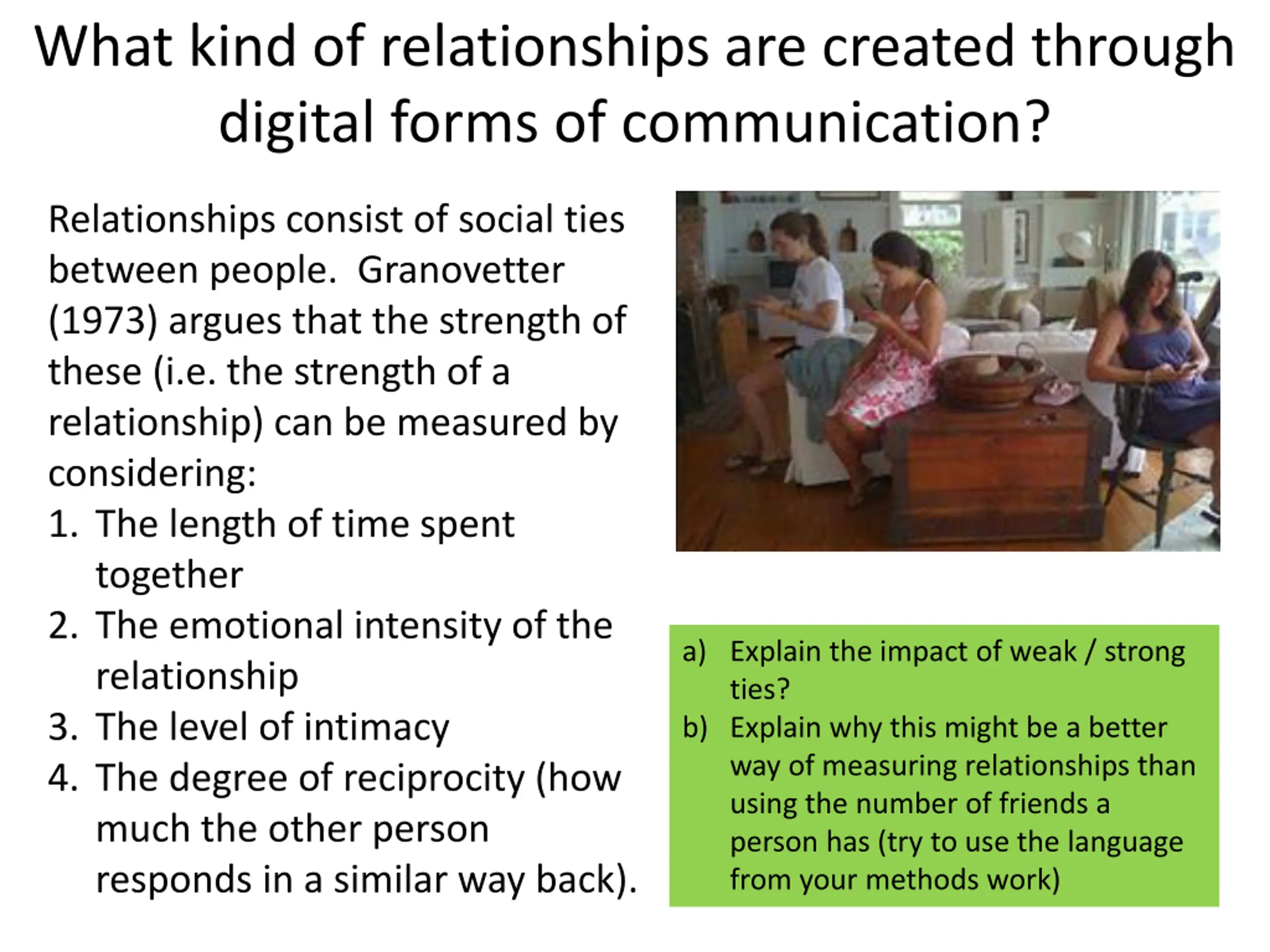 What kind of relationships are created through digital forms of communication?

Relationships consist of social ties between people. Granovetter (1973) argues that the strength of these (i.e. the strength of a relationship) can be measured by considering:
1. The length of time spent together
2. The emotional intensity of the relationship
3. The level of intimacy
4. The degree of reciprocity (how much the other person responds in a similar way back).

a) Explain the impact of weak / strong ties?
b) Explain why this might be a better way of measuring relationships than using the number of friends a person has (try to use the language from your methods work)